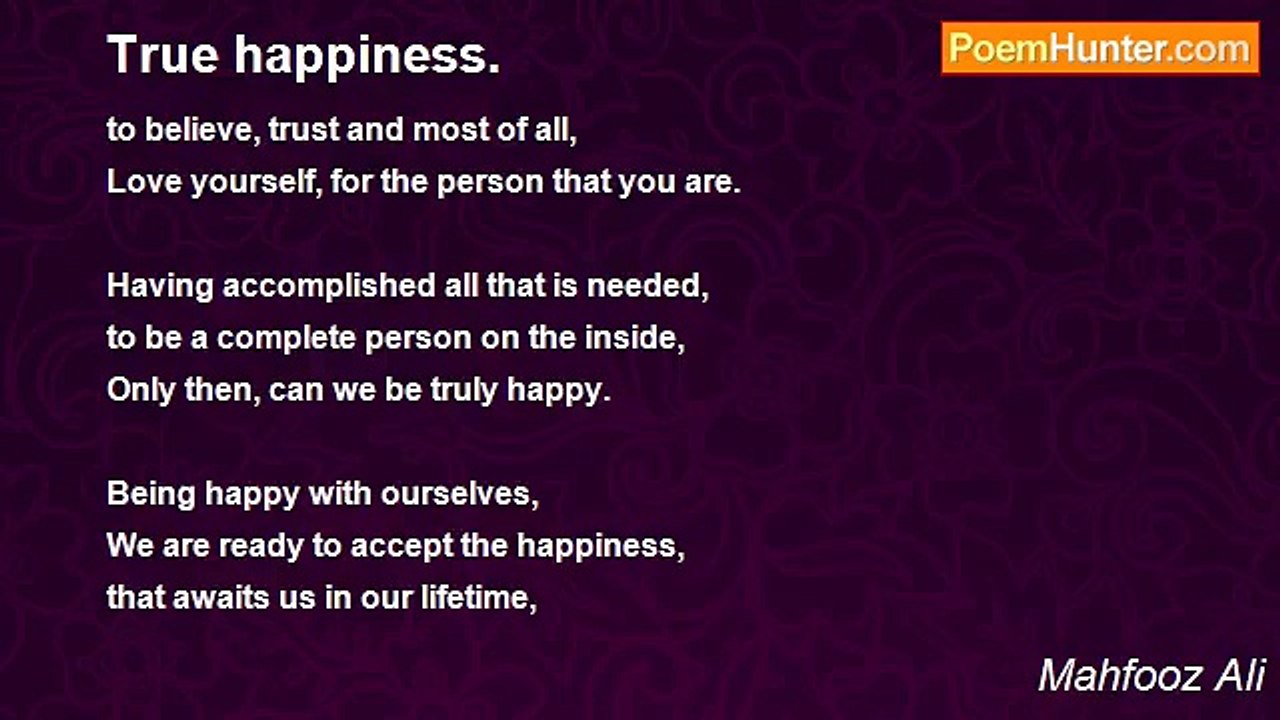 True happiness.

PoemHunter.com

to believe, trust and most of all,
Love yourself, for the person that you are.

Having accomplished all that is needed,
to be a complete person on the inside,
Only then, can we be truly happy.

Being happy with ourselves,
We are ready to accept the happiness,
that awaits us in our lifetime,

Mahfooz Ali